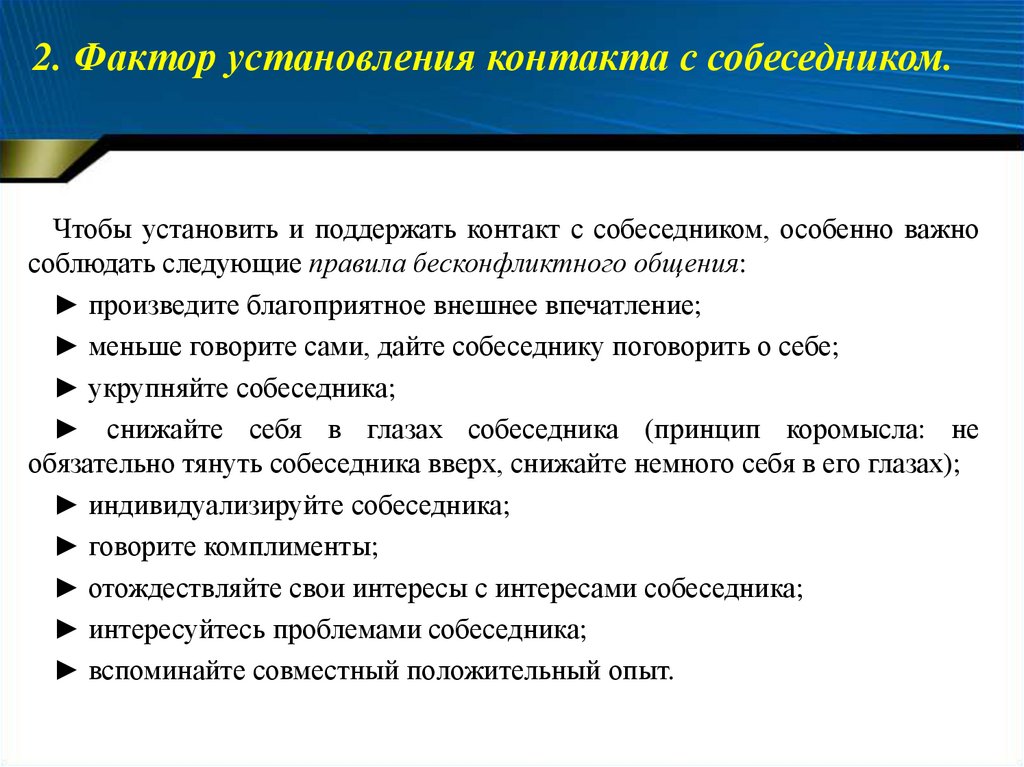 2. Фактор установления контакта с собеседником.

Чтобы установить и поддержать контакт с собеседником, особенно важно соблюдать следующие правила бесконфликтного общения:

► произведите благоприятное внешнее впечатление;

► меньше говорите сами, дайте собеседнику поговорить о себе;

► укрупняйте собеседника;

► снижайте себя в глазах собеседника (принцип коромысла: не обязательно тянуть собеседника вверх, снижайте немного себя в его глазах);

► индивидуализируйте собеседника;

► говорите комплименты;

► отождествляйте свои интересы с интересами собеседника;

► интересуйтесь проблемами собеседника;

► вспоминайте совместный положительный опыт.